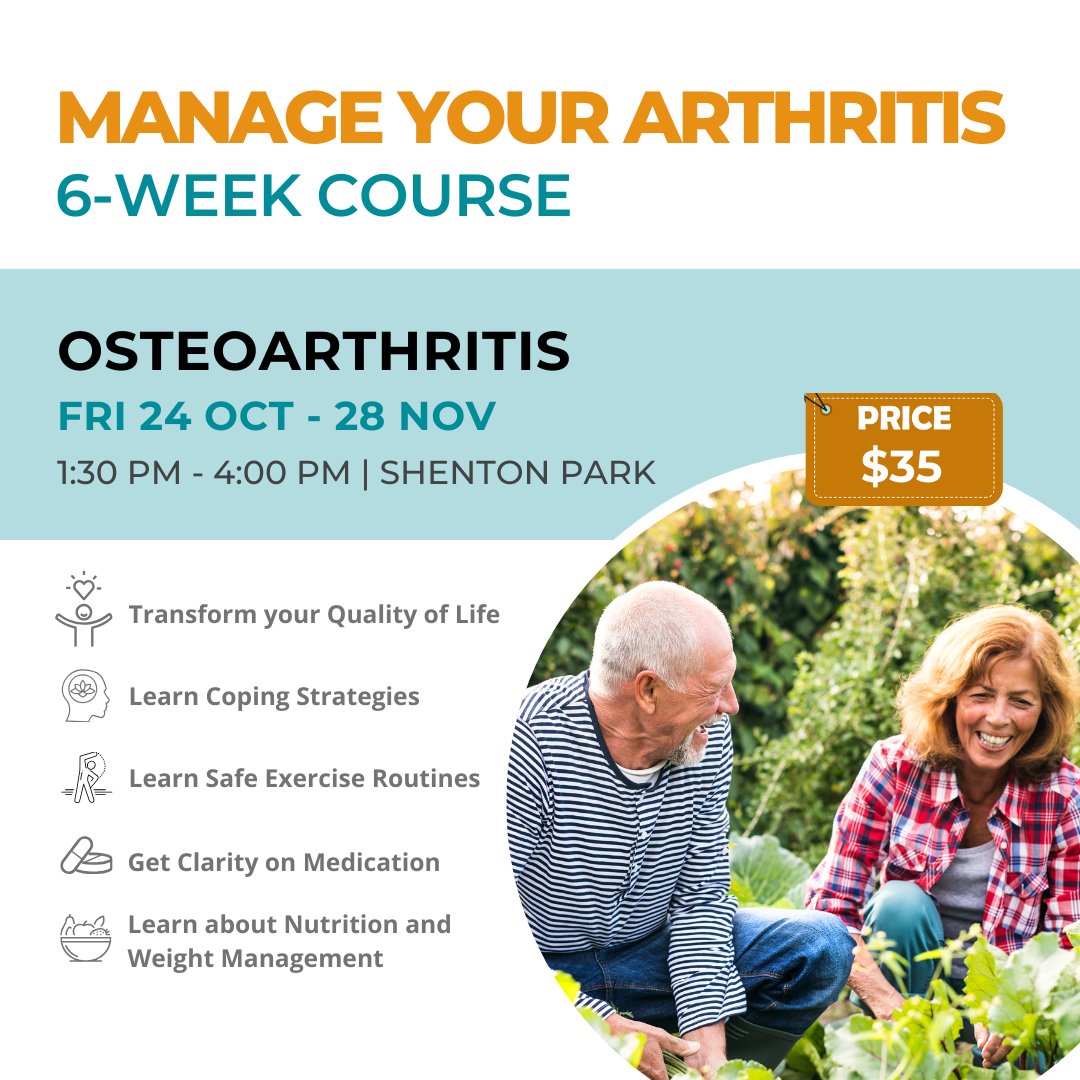 MANAGE YOUR ARTHRITIS
6-WEEK COURSE

OSTEOARTHRITIS
FRI 24 OCT - 28 NOV
1:30 PM - 4:00 PM | SHENTON PARK

PRICE
$35

Transform your Quality of Life

Learn Coping Strategies

Learn Safe Exercise Routines

Get Clarity on Medication

Learn about Nutrition and Weight Management